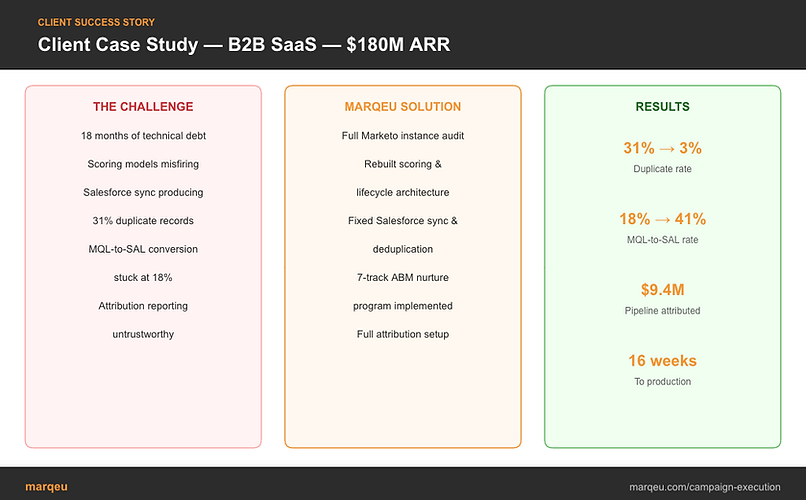 CLIENT SUCCESS STORY

Client Case Study — B2B SaaS — $180M ARR

THE CHALLENGE

18 months of technical debt

Scoring models misfiring

Salesforce sync producing 31% duplicate records

MQL-to-SAL conversion stuck at 18%

Attribution reporting untrustworthy

MARQEU SOLUTION

Full Marketo instance audit

Rebuilt scoring & lifecycle architecture

Fixed Salesforce sync & deduplication

7-track ABM nurture program implemented

Full attribution setup

RESULTS

31% → 3%
Duplicate rate

18% → 41%
MQL-to-SAL rate

$9.4M
Pipeline attributed

16 weeks
To production

marqeu

marqeu.com/campaign-execution